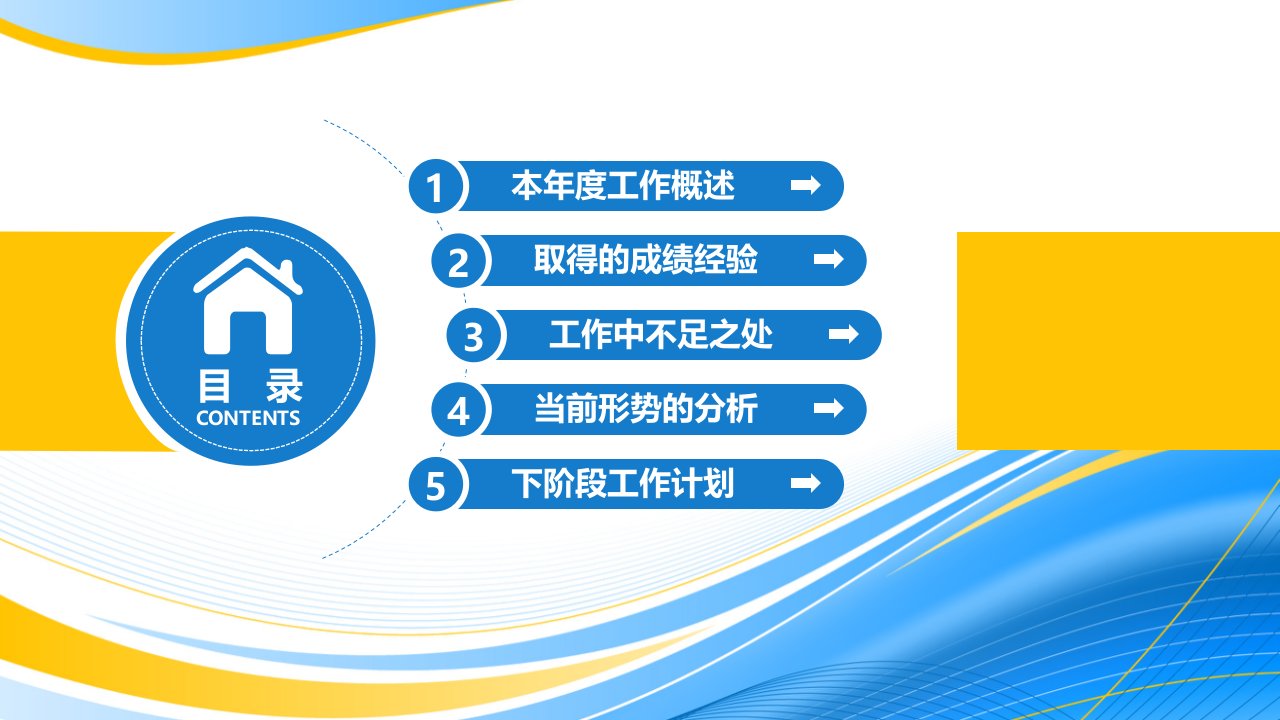 目 录
CONTENTS

1 本年度工作概述

2 取得的成绩经验

3 工作中不足之处

4 当前形势的分析

5 下阶段工作计划